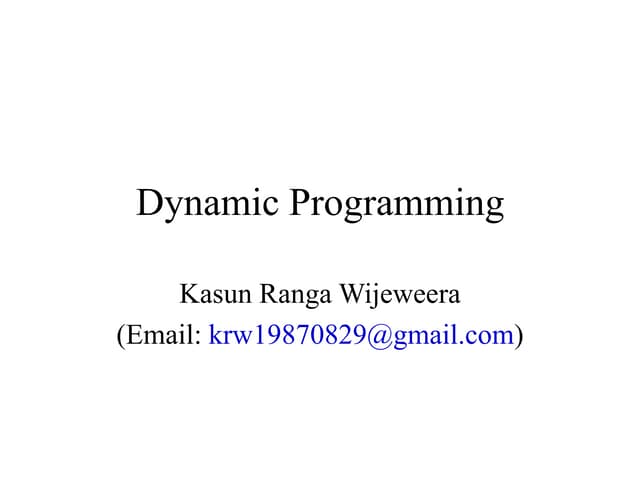 Dynamic Programming

Kasun Ranga Wijeweera
(Email: krw19870829@gmail.com)